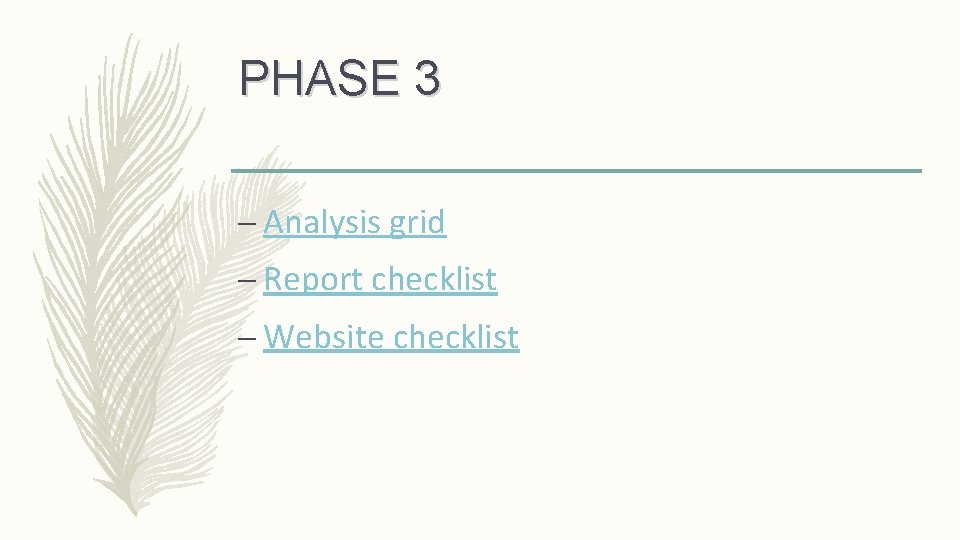 PHASE 3

– Analysis grid

– Report checklist

– Website checklist